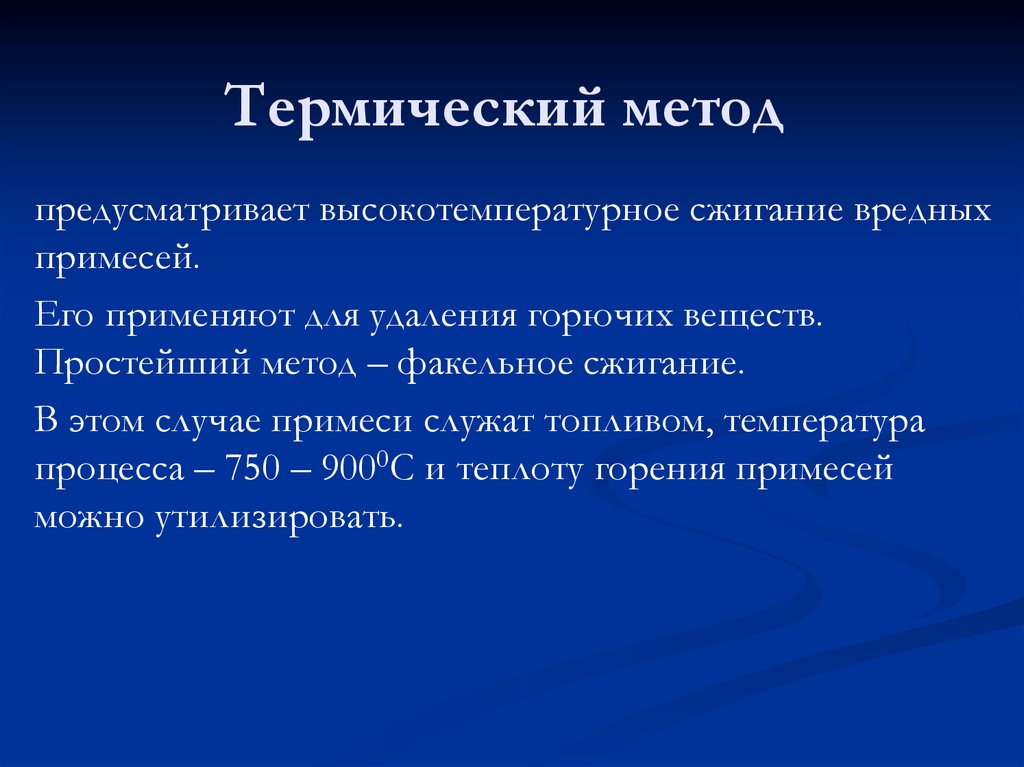 Термический метод

предусматривает высокотемпературное сжигание вредных примесей.

Его применяют для удаления горючих веществ. Простейший метод – факельное сжигание.

В этом случае примеси служат топливом, температура процесса – 750 – $900^0$С и теплоту горения примесей можно утилизировать.